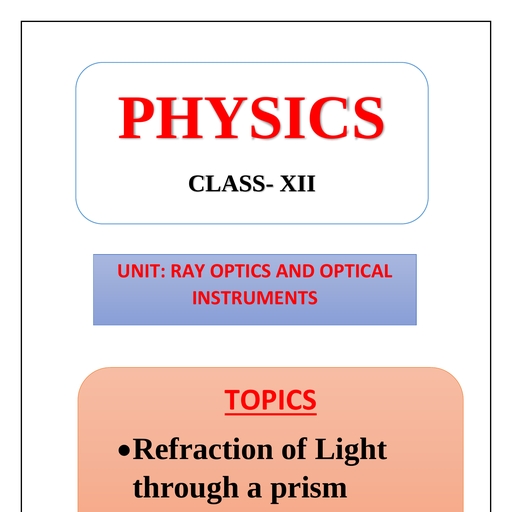 PHYSICS

CLASS- XII

UNIT: RAY OPTICS AND OPTICAL INSTRUMENTS

TOPICS

•Refraction of Light through a prism